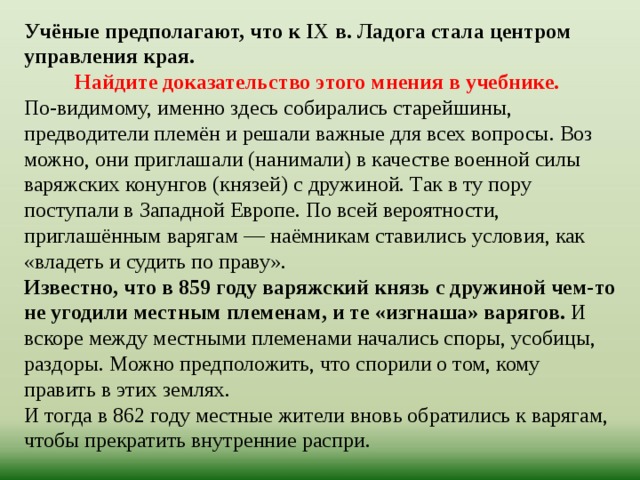 Учёные предполагают, что к IX в. Ладога стала центром управления края.

Найдите доказательство этого мнения в учебнике.

По-видимому, именно здесь собирались старейшины, предводители племён и решали важные для всех вопросы. Воз можно, они приглашали (нанимали) в качестве военной силы варяжских конунгов (князей) с дружиной. Так в ту пору поступали в Западной Европе. По всей вероятности, приглашённым варягам — наёмникам ставились условия, как «владеть и судить по праву».

Известно, что в 859 году варяжский князь с дружиной чем-то не угодили местным племенам, и те «изгнаша» варягов. И вскоре между местными племенами начались споры, усобицы, раздоры. Можно предположить, что спорили о том, кому править в этих землях.

И тогда в 862 году местные жители вновь обратились к варягам, чтобы прекратить внутренние распри.